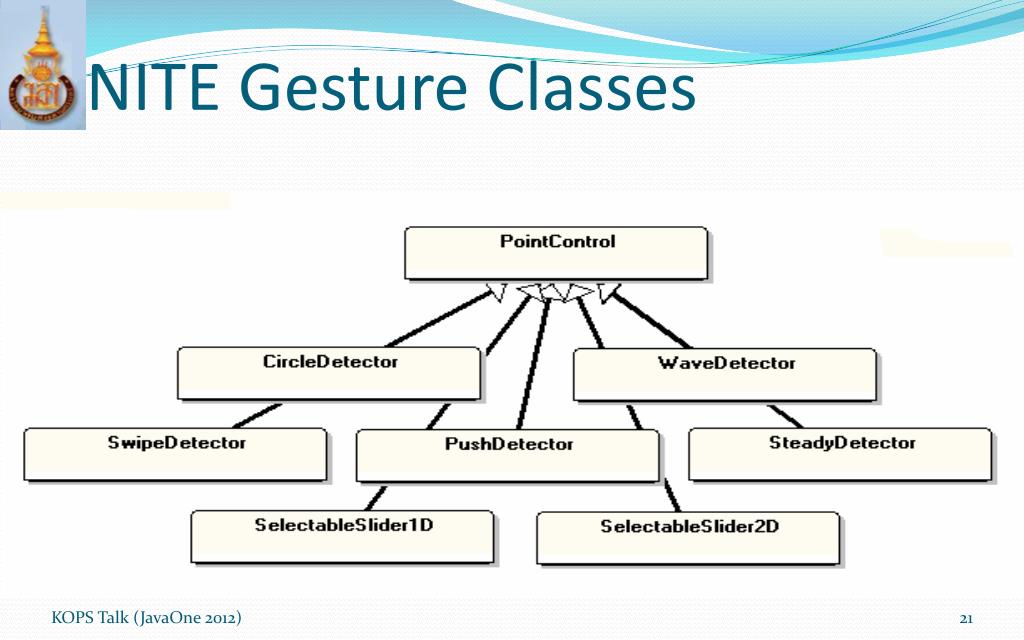 NITE Gesture Classes

PointControl

CircleDetector

WaveDetector

SwipeDetector

PushDetector

SteadyDetector

SelectableSlider1D

SelectableSlider2D

KOPS Talk (JavaOne 2012)

21